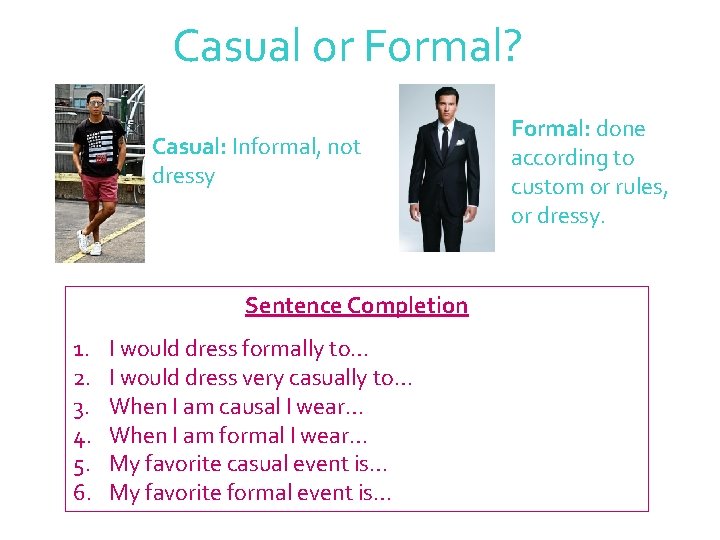 Casual or Formal?

Casual: Informal, not dressy

Formal: done according to custom or rules, or dressy.

Sentence Completion

1. I would dress formally to…
2. I would dress very casually to…
3. When I am causal I wear…
4. When I am formal I wear…
5. My favorite casual event is…
6. My favorite formal event is…